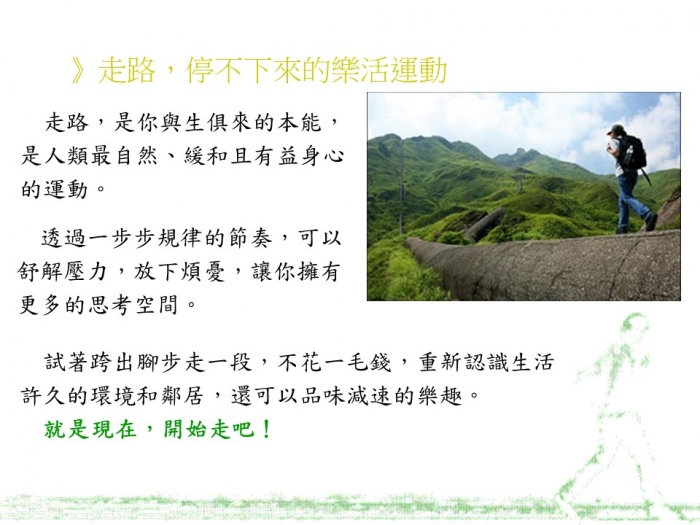 》走路，停不下來的樂活運動

走路，是你與生俱來的本能，是人類最自然、緩和且有益身心的運動。

透過一步步規律的節奏，可以舒解壓力，放下煩憂，讓你擁有更多的思考空間。

試著跨出腳步走一段，不花一毛錢，重新認識生活許久的環境和鄰居，還可以品味減速的樂趣。

就是現在，開始走吧！